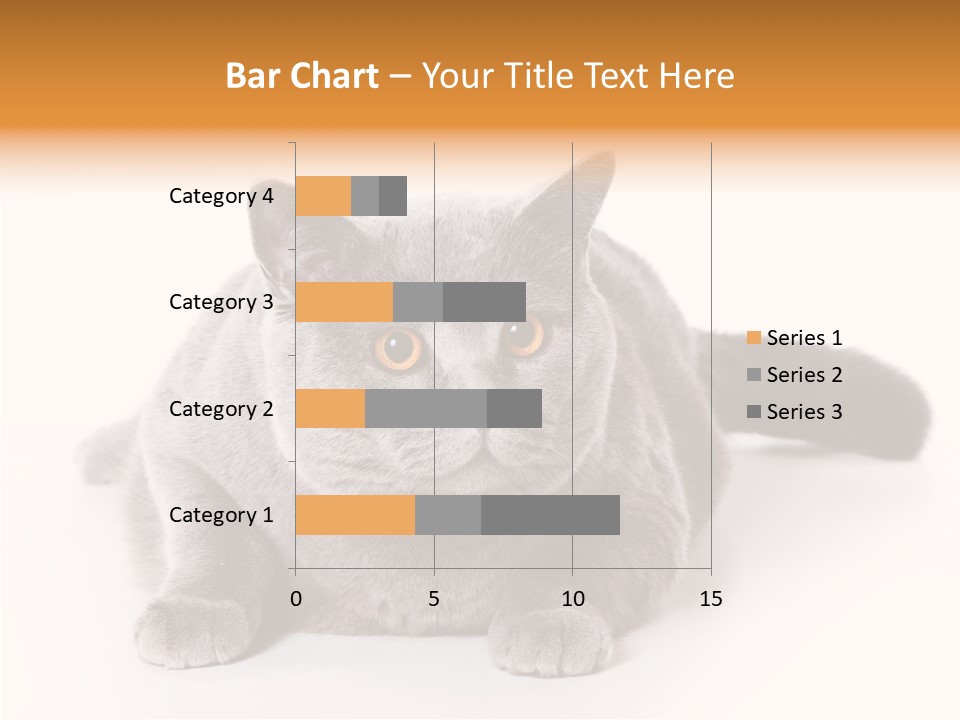 Bar Chart – Your Title Text Here

Category 4
Category 3
Category 2
Category 1

0
5
10
15

Series 1
Series 2
Series 3